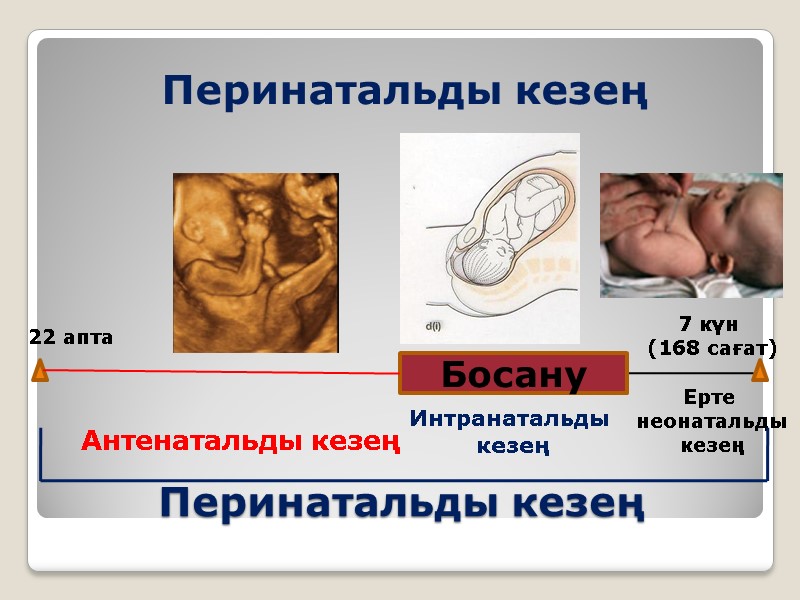 Перинатальды кезең

d(i)

22 апта

7 күн
(168 сағат)

Босану

Антенатальды кезең

Интранатальды кезең

Ерте неонатальды кезең

Перинатальды кезең